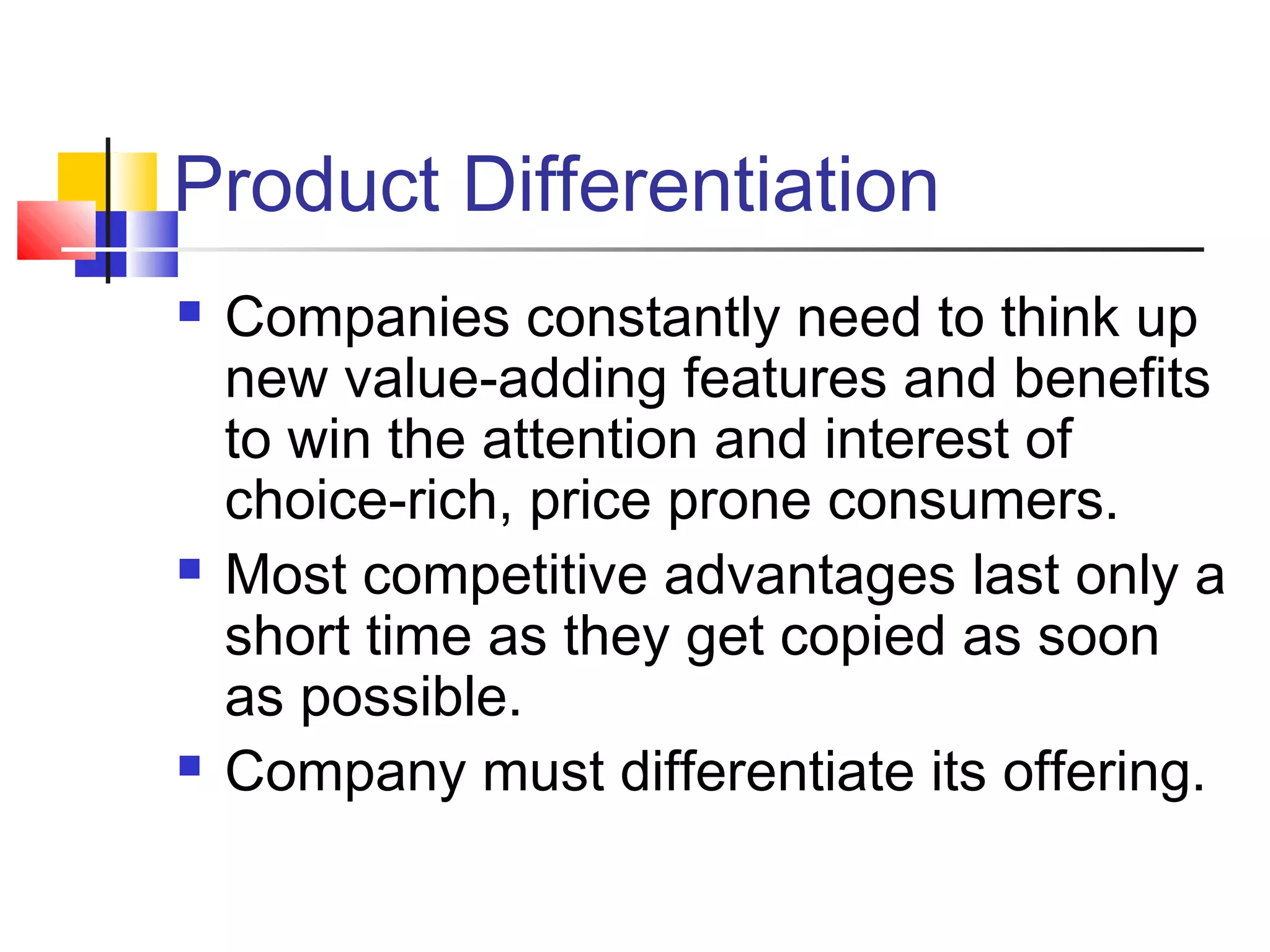 Product Differentiation

- Companies constantly need to think up new value-adding features and benefits to win the attention and interest of choice-rich, price prone consumers.
- Most competitive advantages last only a short time as they get copied as soon as possible.
- Company must differentiate its offering.